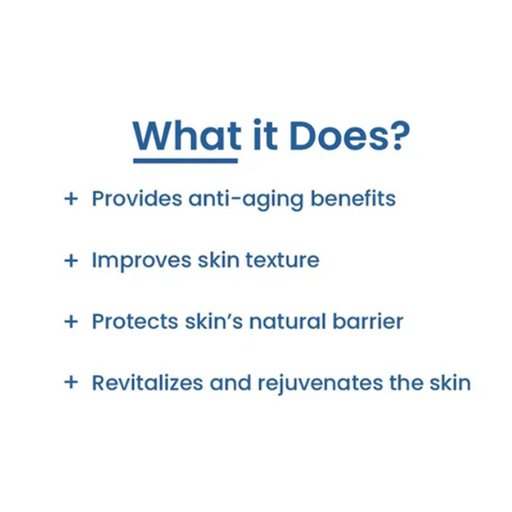 What it Does?

+ Provides anti-aging benefits

+ Improves skin texture

+ Protects skin's natural barrier

+ Revitalizes and rejuvenates the skin